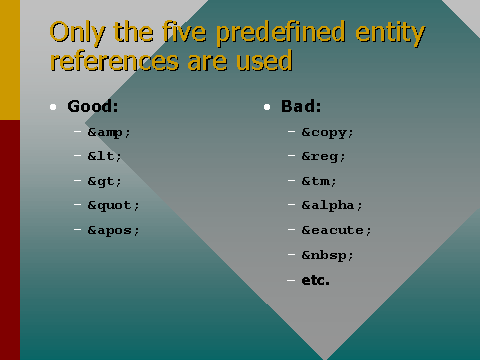 Only the five predefined entity references are used

• Good:
  – &amp;
  – &lt;
  – &gt;
  – &quot;
  – &apos;

• Bad:
  – &copy;
  – &reg;
  – &tm;
  – &alpha;
  – &eacute;
  – &nbsp;
  – etc.